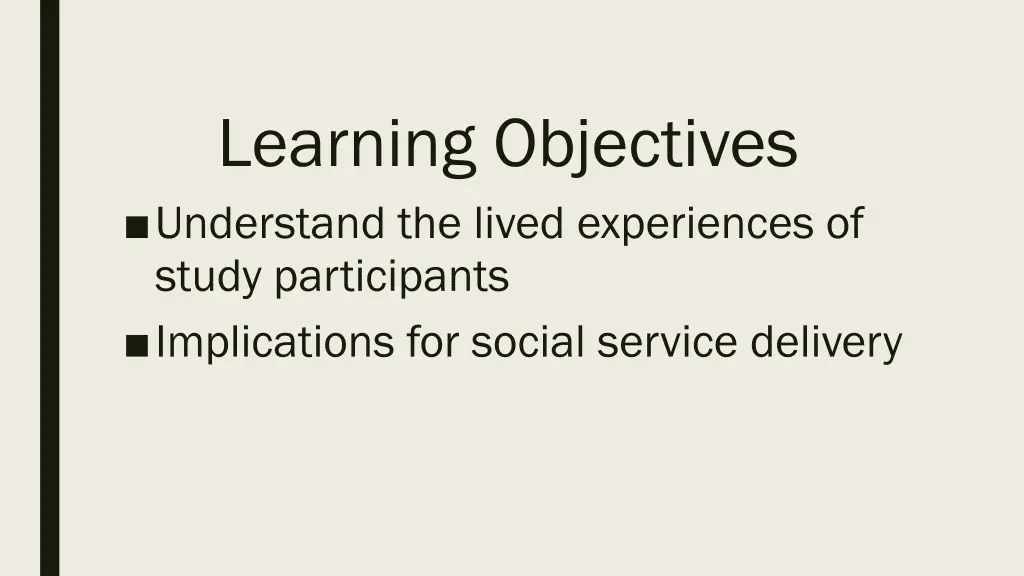 Learning Objectives

■ Understand the lived experiences of study participants

■ Implications for social service delivery